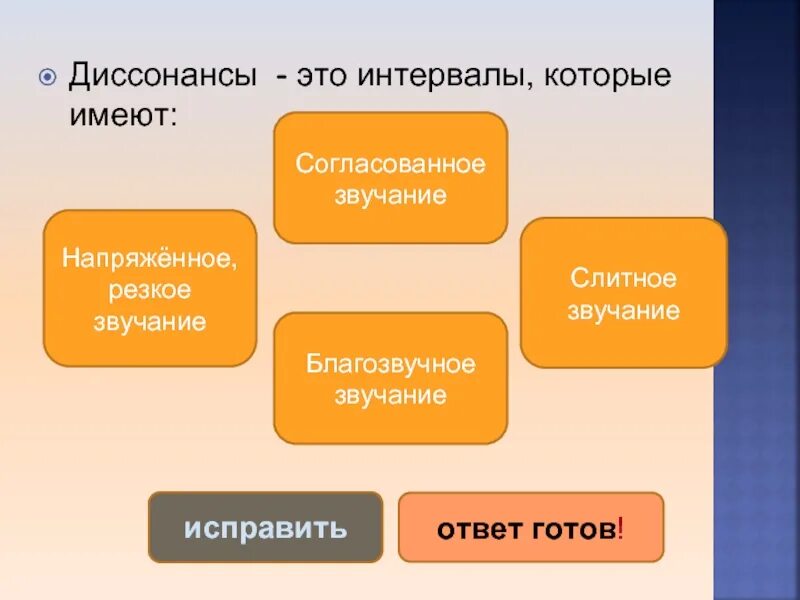 Диссонансы - это интервалы, которые имеют:

Согласованное звучание

Напряжённое, резкое звучание

Слитное звучание

Благозвучное звучание

исправить

ответ готов!